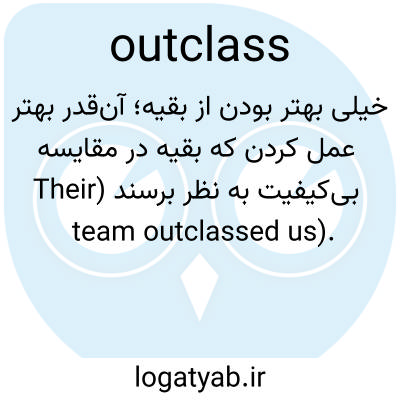 outclass

خیلی بهتر بودن از بقیه؛ آن‌قدر بهتر عمل کردن که بقیه در مقایسه بی‌کیفیت به نظر برسند (Their team outclassed us).

logatyab.ir